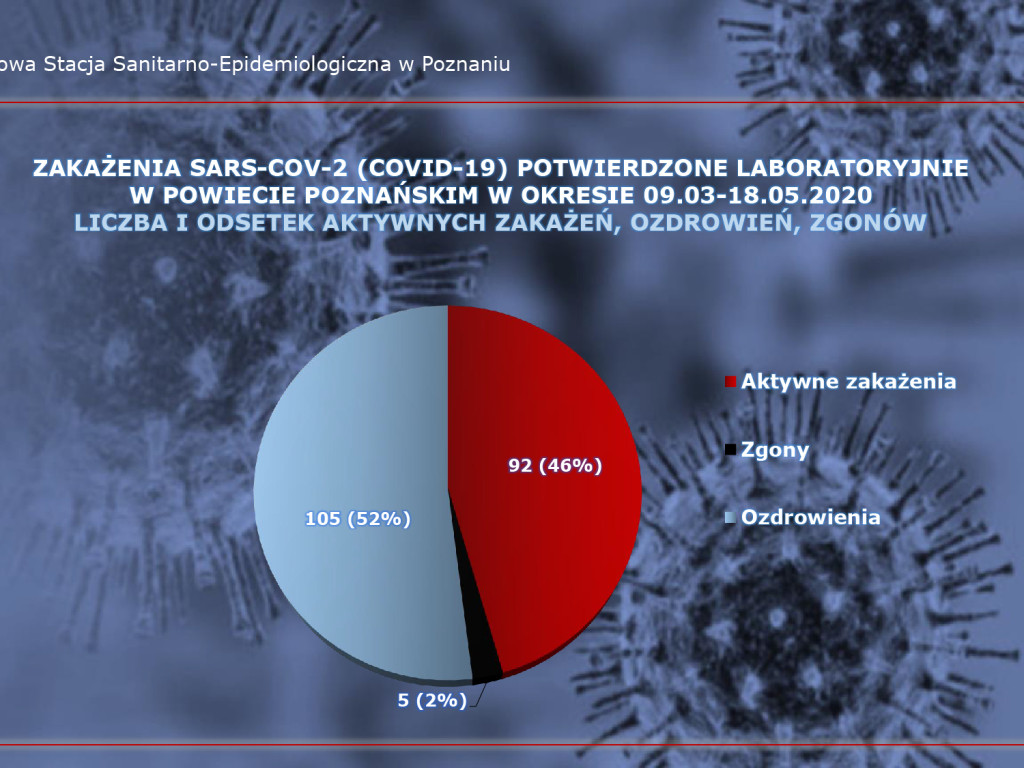 owa Stacja Sanitarno-Epidemiologiczna w Poznaniu

ZAKAŻENIA SARS-COV-2 (COVID-19) POTWIERDZONE LABORATORYJNIE W POWIECIE POZNAŃSKIM W OKRESIE 09.03-18.05.2020
LICZBA I ODSETEK AKTYWNYCH ZAKAŻEŃ, OZDROWIEŃ, ZGONÓW

92 (46%)

105 (52%)

5 (2%)

Aktywne zakażenia

Zgony

Ozdrowienia